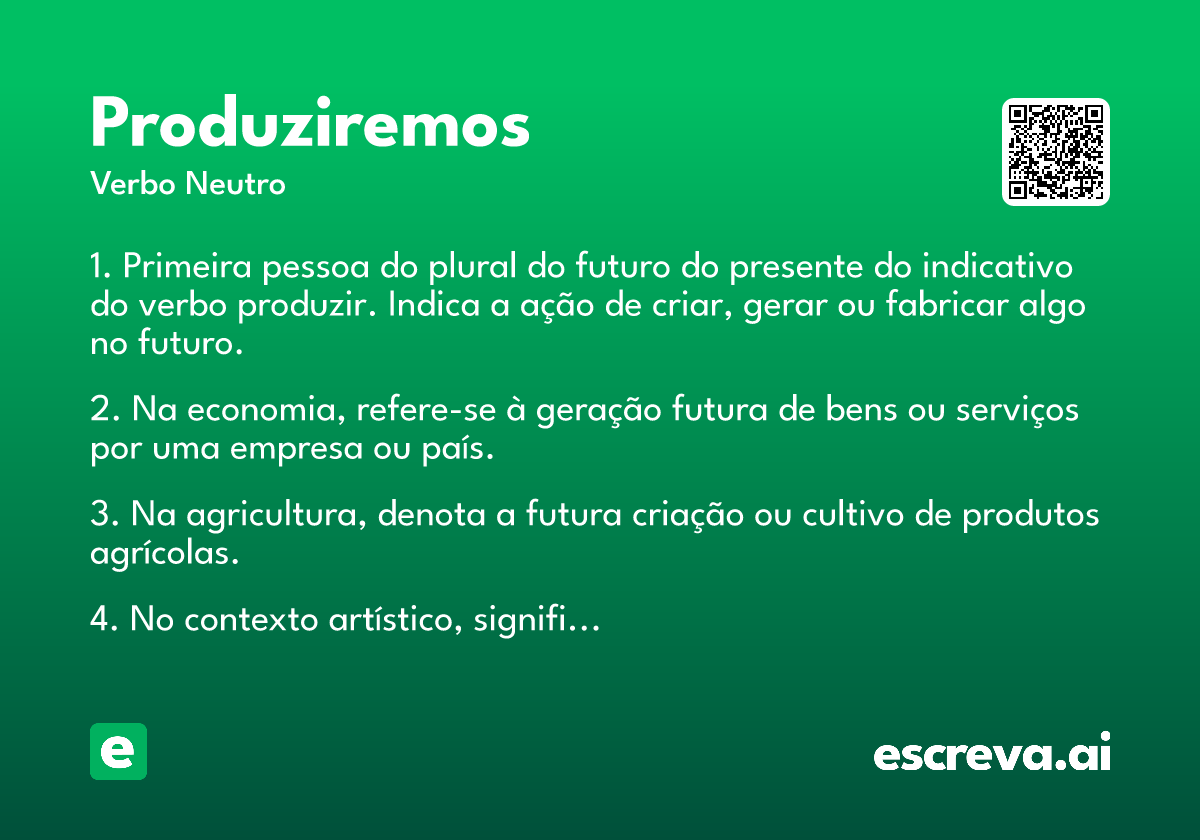 Produziremos
Verbo Neutro

1. Primeira pessoa do plural do futuro do presente do indicativo do verbo produzir. Indica a ação de criar, gerar ou fabricar algo no futuro.

2. Na economia, refere-se à geração futura de bens ou serviços por uma empresa ou país.

3. Na agricultura, denota a futura criação ou cultivo de produtos agrícolas.

4. No contexto artístico, signifi...

e

escreva.ai